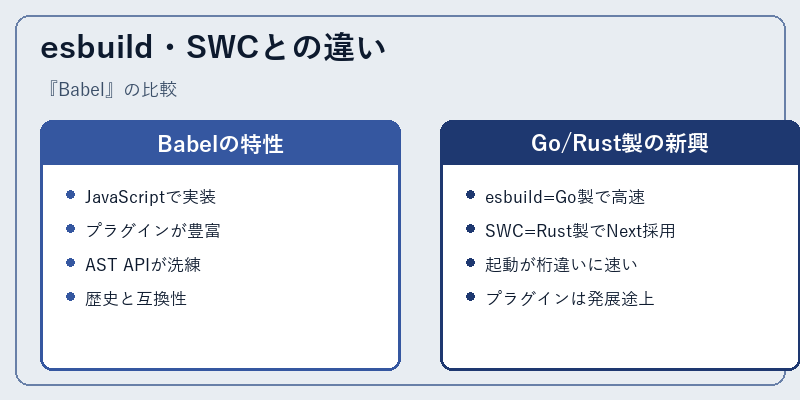 esbuild・SWCとの違い

『Babel』の比較

Babelの特性

- JavaScriptで実装
- プラグインが豊富
- AST APIが洗練
- 歴史と互換性

Go/Rust製の新興

- esbuild=Go製で高速
- SWC=Rust製でNext採用
- 起動が桁違いに速い
- プラグインは発展途上